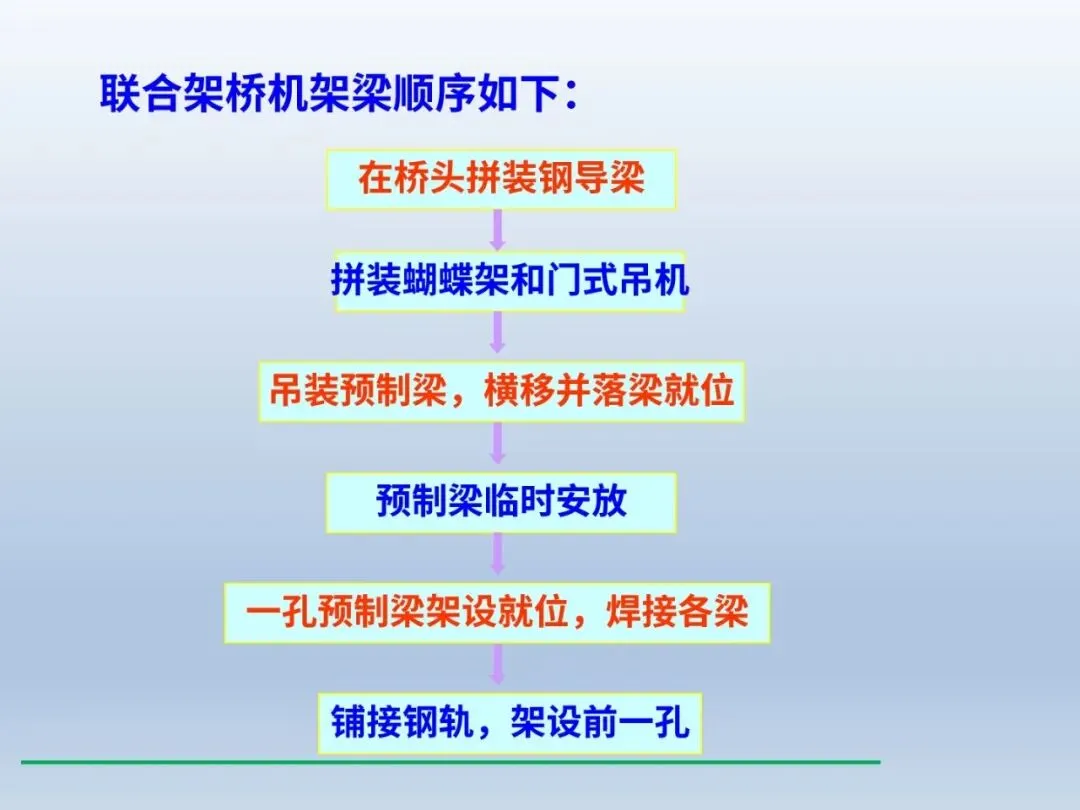 联合架桥机架梁顺序如下：

在桥头拼装钢导梁

拼装蝴蝶架和门式吊机

吊装预制梁，横移并落梁就位

预制梁临时安放

一孔预制梁架设就位，焊接各梁

铺接钢轨，架设前一孔